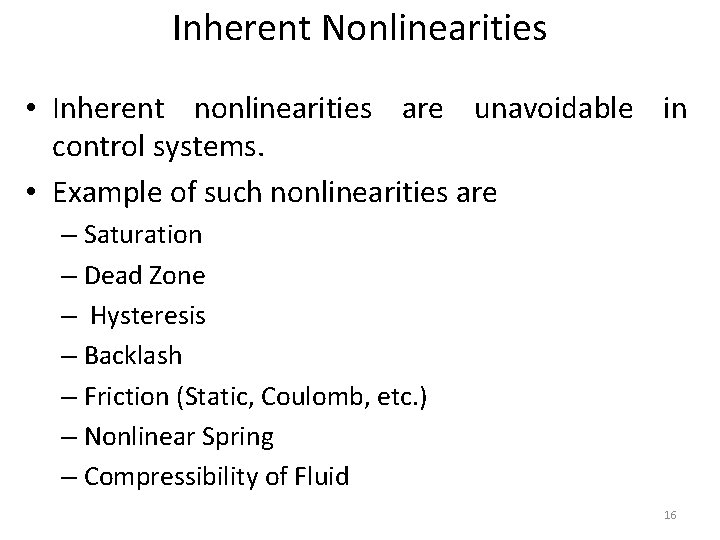 Inherent Nonlinearities

• Inherent nonlinearities are unavoidable in control systems.

• Example of such nonlinearities are
– Saturation
– Dead Zone
– Hysteresis
– Backlash
– Friction (Static, Coulomb, etc.)
– Nonlinear Spring
– Compressibility of Fluid

16